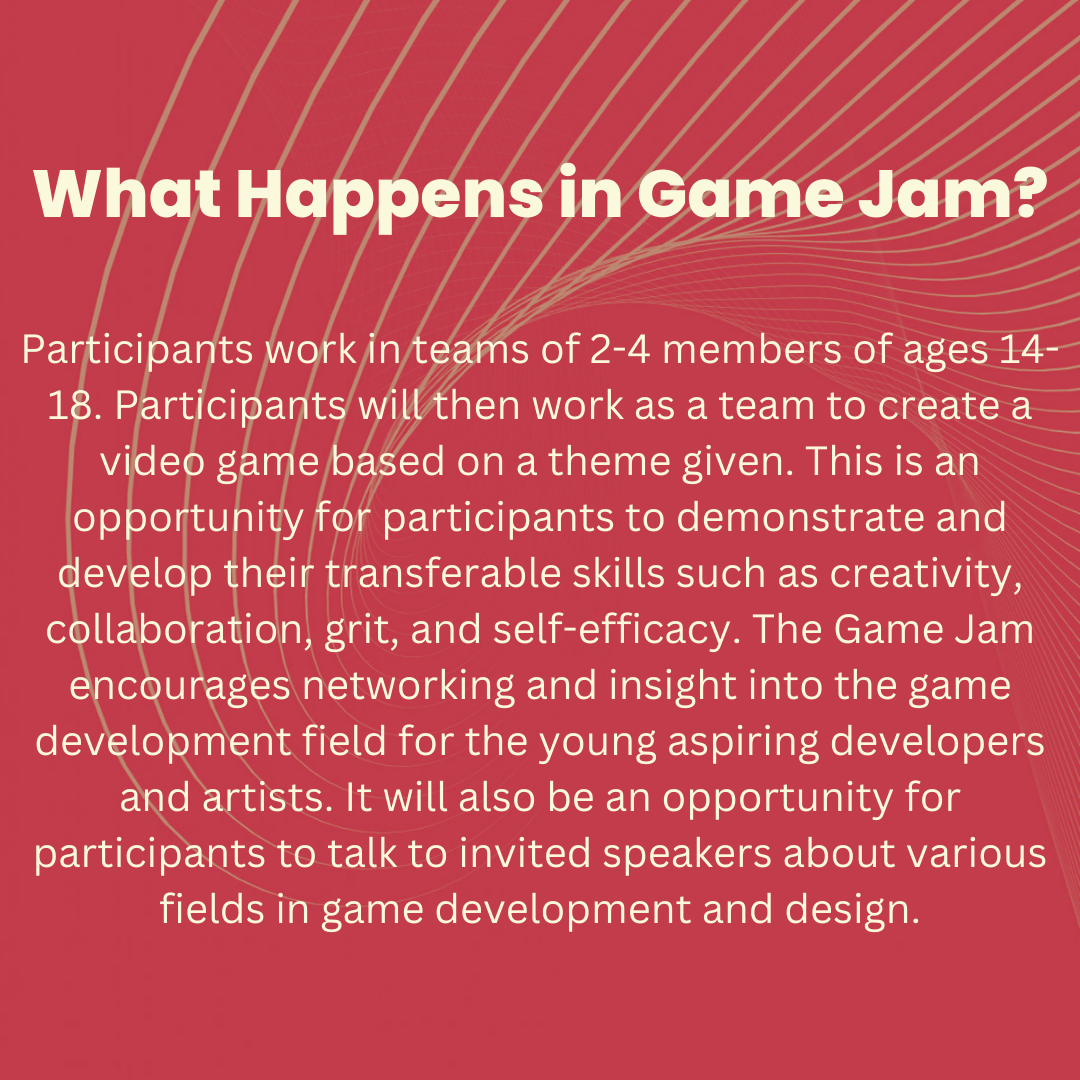 What Happens in Game Jam?

Participants work in teams of 2-4 members of ages 14-18. Participants will then work as a team to create a video game based on a theme given. This is an opportunity for participants to demonstrate and develop their transferable skills such as creativity, collaboration, grit, and self-efficacy. The Game Jam encourages networking and insight into the game development field for the young aspiring developers and artists. It will also be an opportunity for participants to talk to invited speakers about various fields in game development and design.